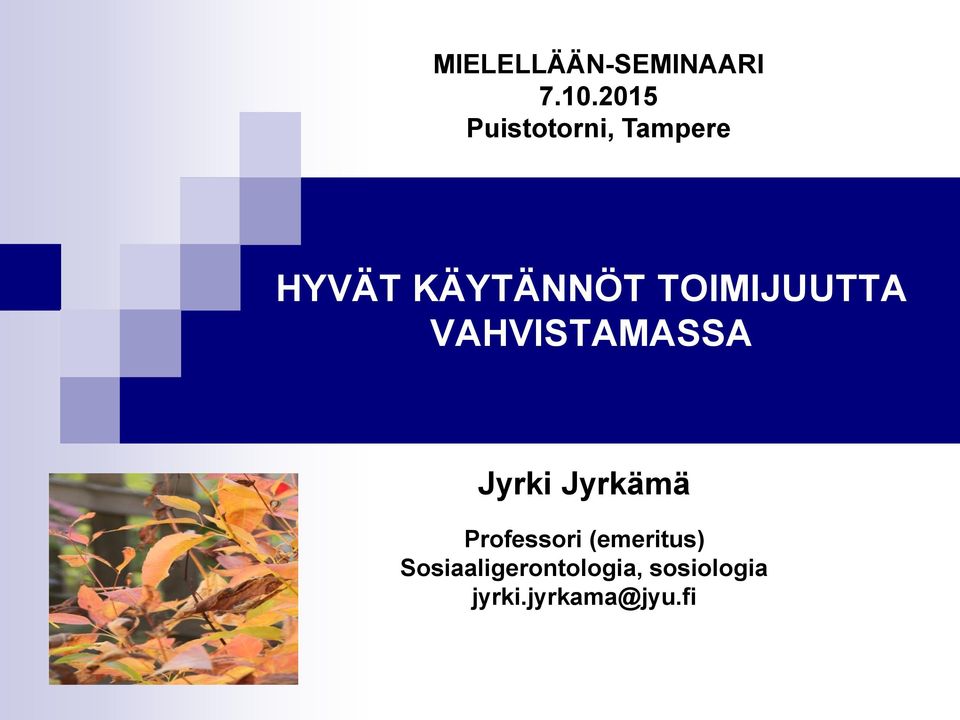 MIELELLÄÄN-SEMINAARI
7.10.2015
Puistotorni, Tampere

HYVÄT KÄYTÄNNÖT TOIMIJUUTTA VAHVISTAMASSA

Jyrki Jyrkämä

Professori (emeritus)
Sosiaaligerontologia, sosiologia
jyrki.jyrkama@jyu.fi